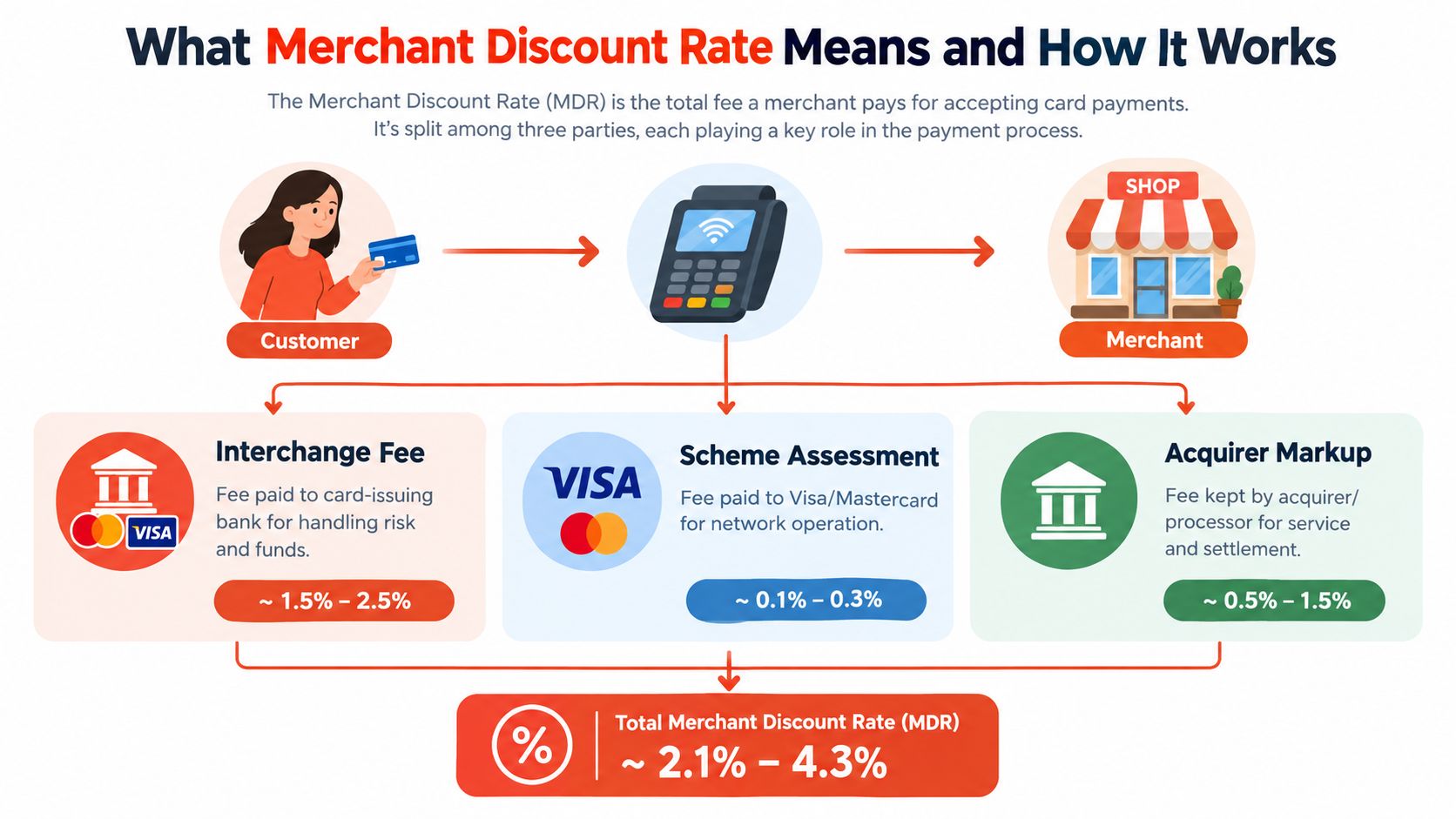 What Merchant Discount Rate Means and How It Works

The Merchant Discount Rate (MDR) is the total fee a merchant pays for accepting card payments. It's split among three parties, each playing a key role in the payment process.

Customer

SHOP

Merchant

VISA

Interchange Fee

Fee paid to card-issuing bank for handling risk and funds.

~ 1.5% – 2.5%

VISA

Scheme Assessment

Fee paid to Visa/Mastercard for network operation.

~ 0.1% – 0.3%

Acquirer Markup

Fee kept by acquirer/ processor for service and settlement.

~ 0.5% – 1.5%

%

Total Merchant Discount Rate (MDR)

~ 2.1% – 4.3%